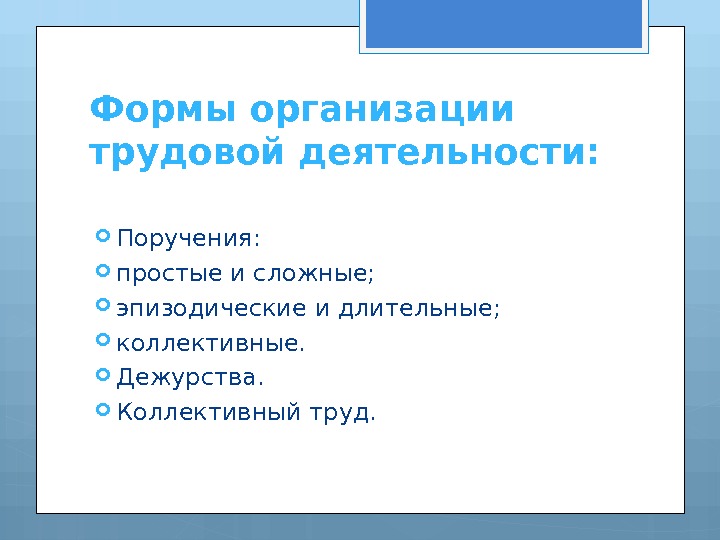 Формы организации трудовой деятельности:

Поручения:
простые и сложные;
эпизодические и длительные;
коллективные.
Дежурства.
Коллективный труд.